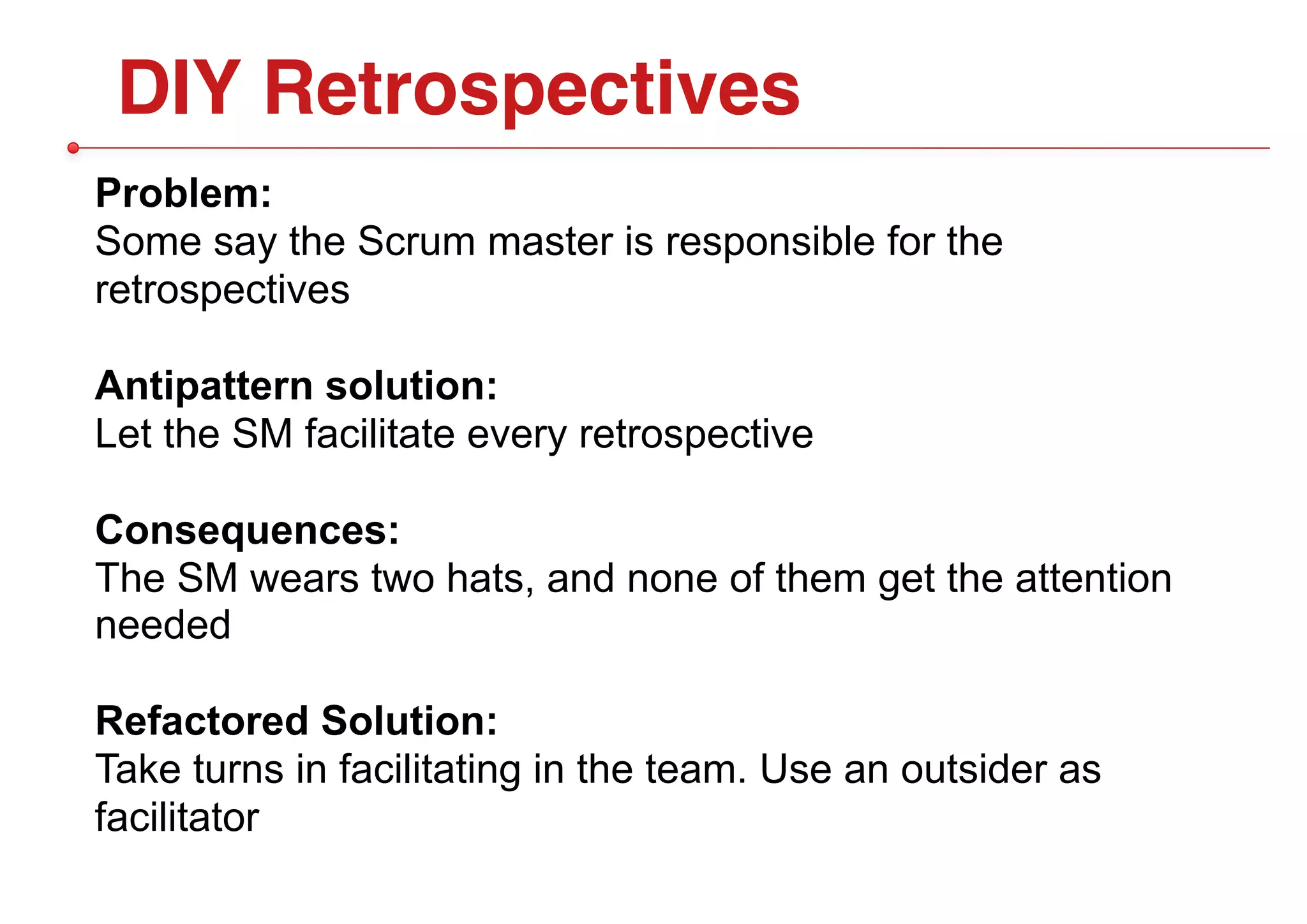 DIY Retrospectives

Problem:
Some say the Scrum master is responsible for the retrospectives

Antipattern solution:
Let the SM facilitate every retrospective

Consequences:
The SM wears two hats, and none of them get the attention needed

Refactored Solution:
Take turns in facilitating in the team. Use an outsider as facilitator